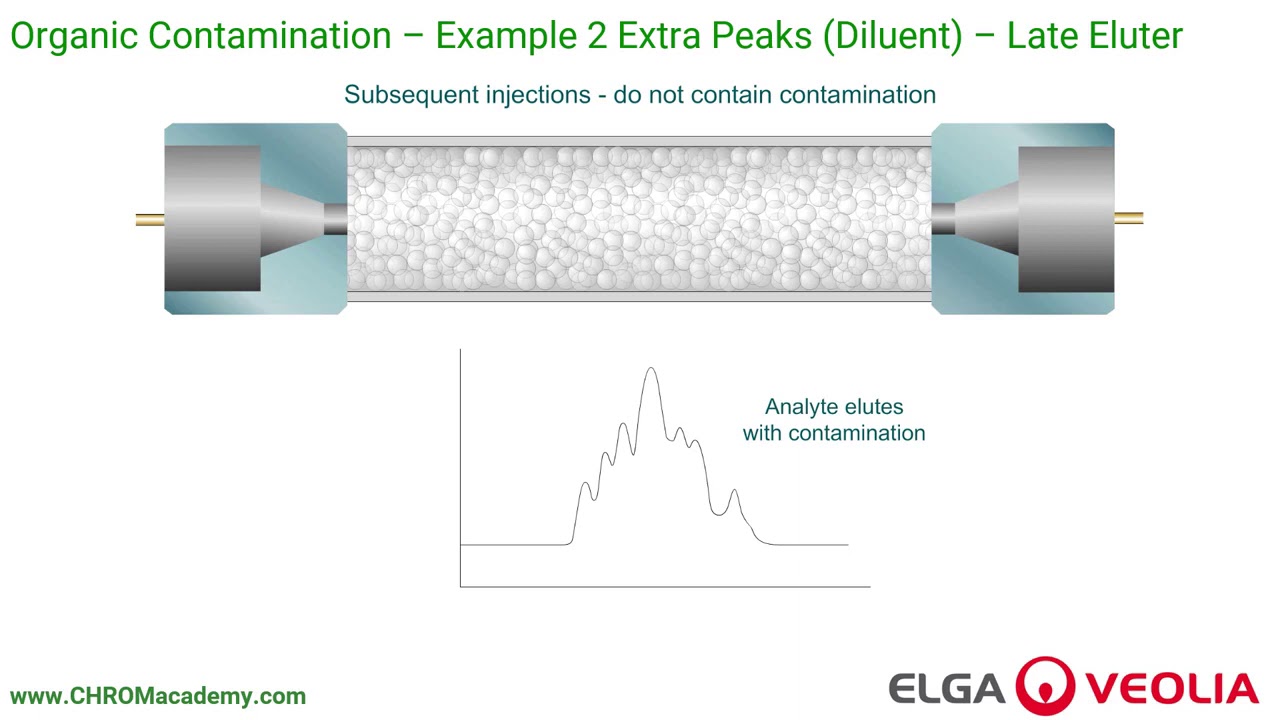 Organic Contamination – Example 2 Extra Peaks (Diluent) – Late Eluter

Subsequent injections - do not contain contamination

Analyte elutes with contamination

www.CHROMacademy.com

ELGA VEOLIA